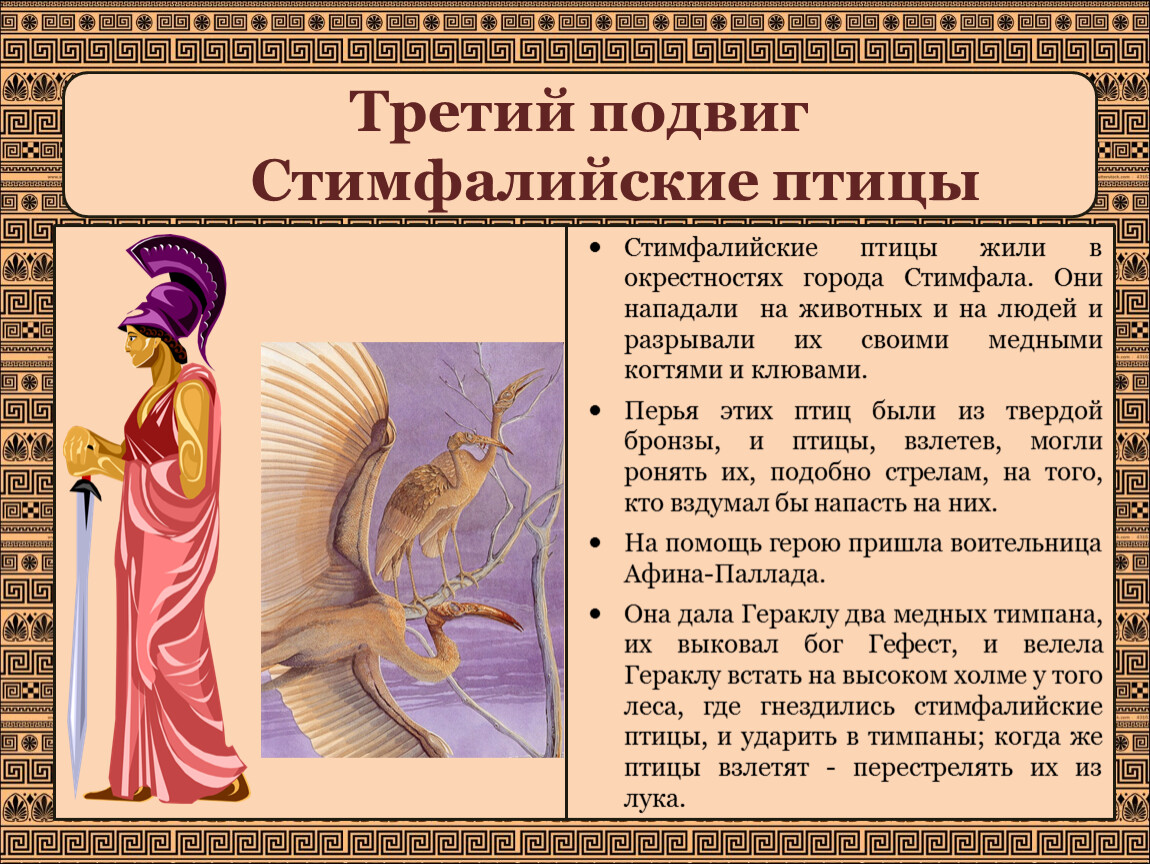 Третий подвиг
Стимфалийские птицы

• Стимфалийские птицы жили в окрестностях города Стимфала. Они нападали на животных и на людей и разрывали их своими медными когтями и клювами.

• Перья этих птиц были из твердой бронзы, и птицы, взлетев, могли ронять их, подобно стрелам, на того, кто вздумал бы напасть на них.

• На помощь герою пришла воительница Афина-Паллада.

• Она дала Гераклу два медных тимпана, их выковал бог Гефест, и велела Гераклу встать на высоком холме у того леса, где гнездились стимфалийские птицы, и ударить в тимпаны; когда же птицы взлетят - перестрелять их из лука.